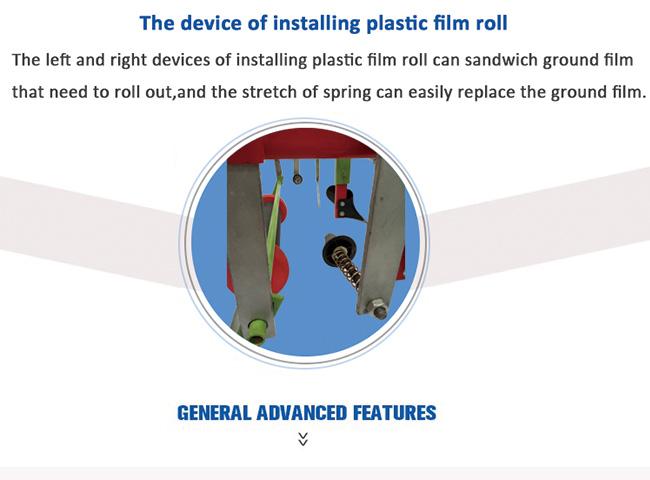 The device of installing plastic film roll

The left and right devices of installing plastic film roll can sandwich ground film that need to roll out,and the stretch of spring can easily replace the ground film.

GENERAL ADVANCED FEATURES